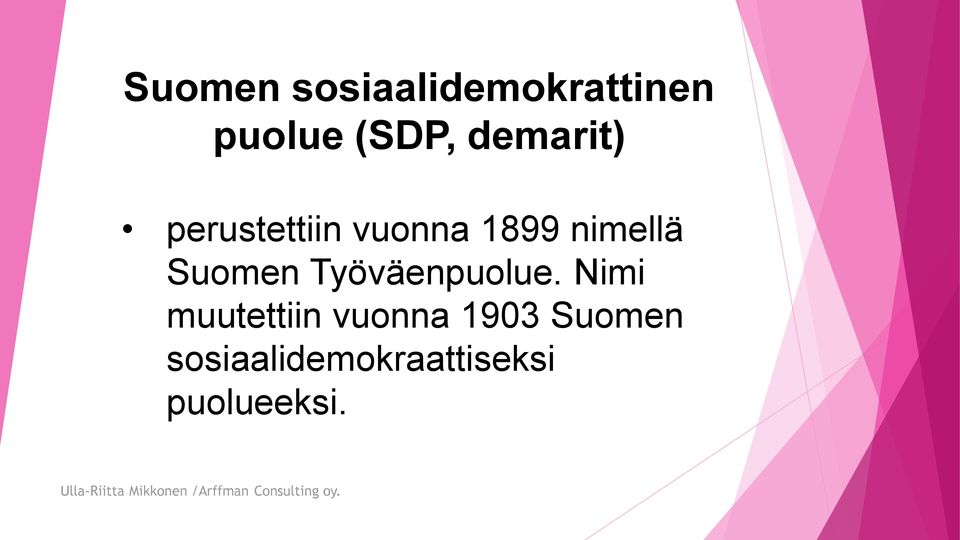 Suomen sosiaalidemokrattinen puolue (SDP, demarit)

• perustettiin vuonna 1899 nimellä Suomen Työväenpuolue. Nimi muutettiin vuonna 1903 Suomen sosiaalidemokraattiseksi puolueeksi.

Ulla-Riitta Mikkonen /Arffman Consulting oy.